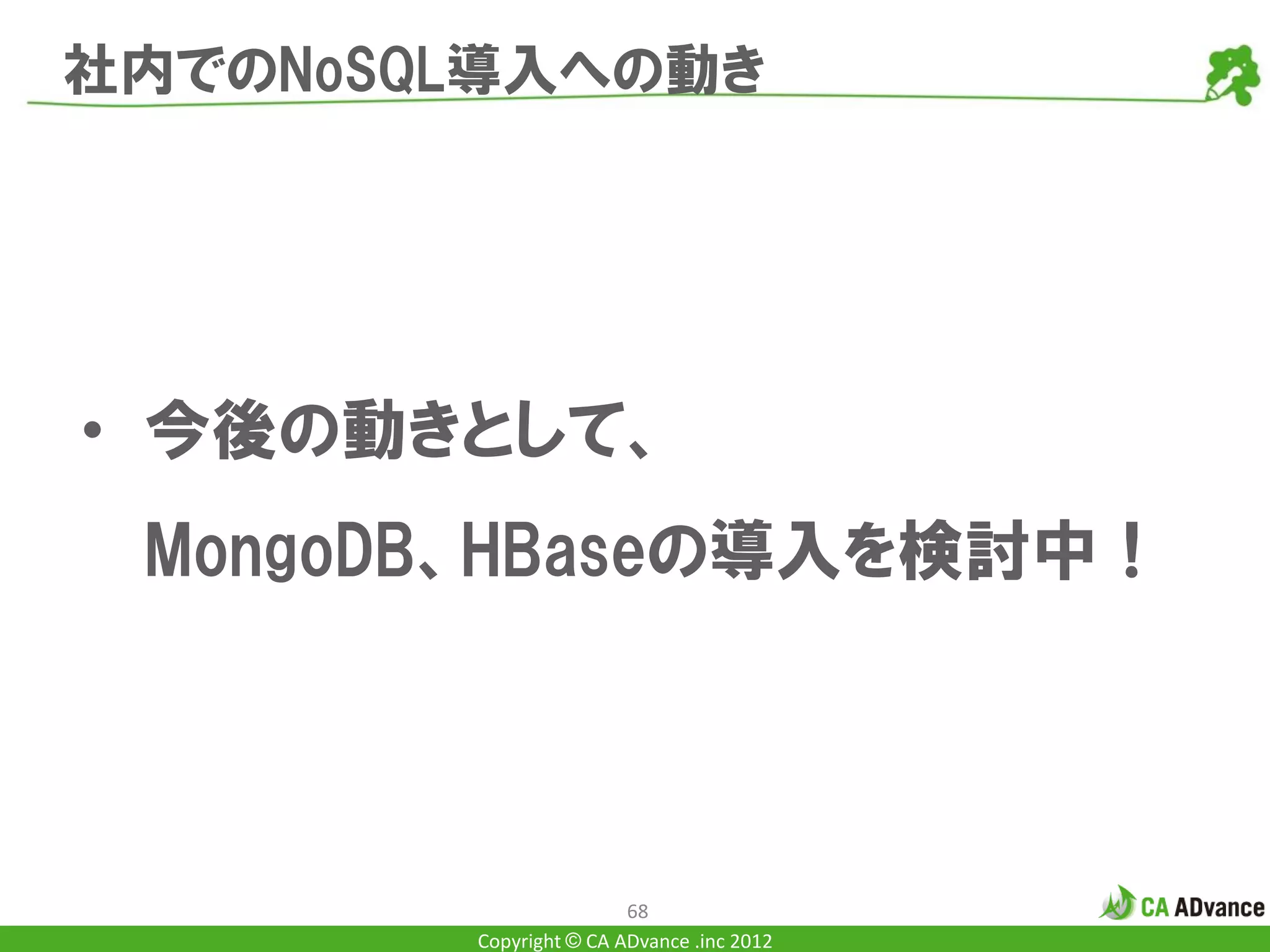 社内でのNoSQL導入への動き

• 今後の動きとして、
MongoDB、HBaseの導入を検討中！

68

CA ADvance

Copyright © CA ADvance .inc 2012